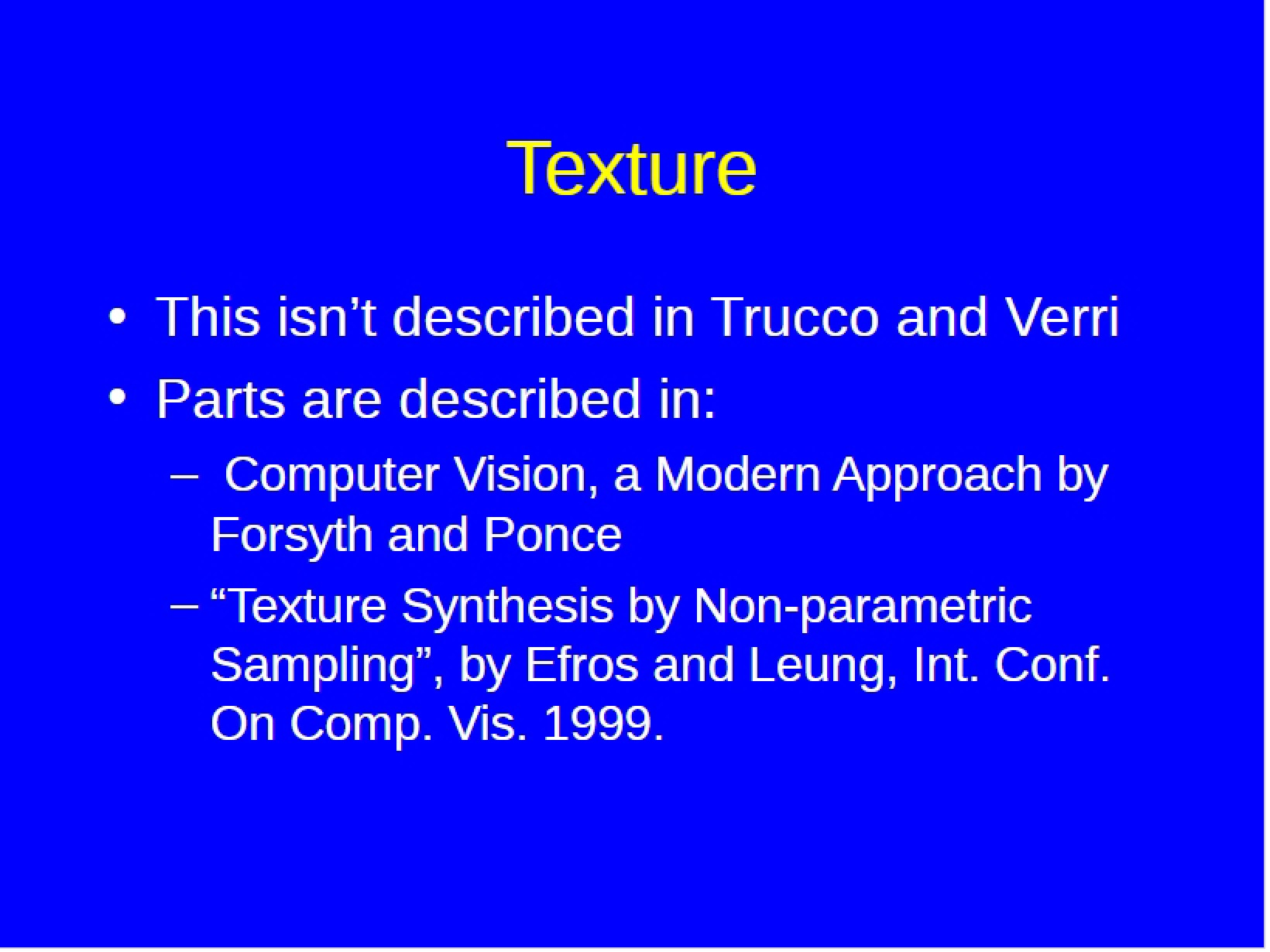 Texture

• This isn’t described in Trucco and Verri
• Parts are described in:
  – Computer Vision, a Modern Approach by Forsyth and Ponce
  – “Texture Synthesis by Non-parametric Sampling”, by Efros and Leung, Int. Conf. On Comp. Vis. 1999.